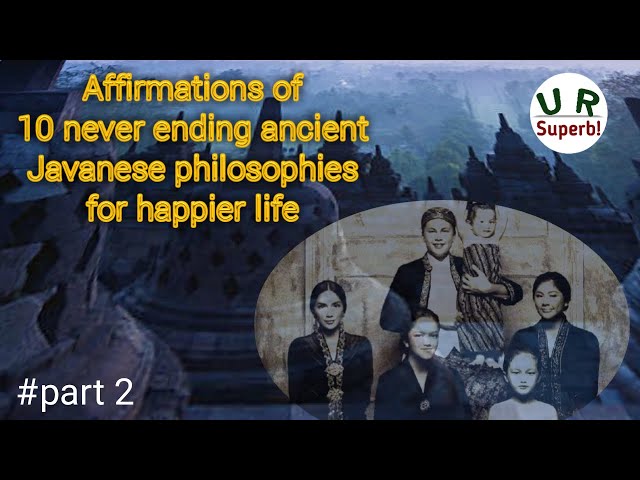 Affirmations of
10 never ending ancient
Javanese philosophies
for happier life

U R
Superb!

#part 2